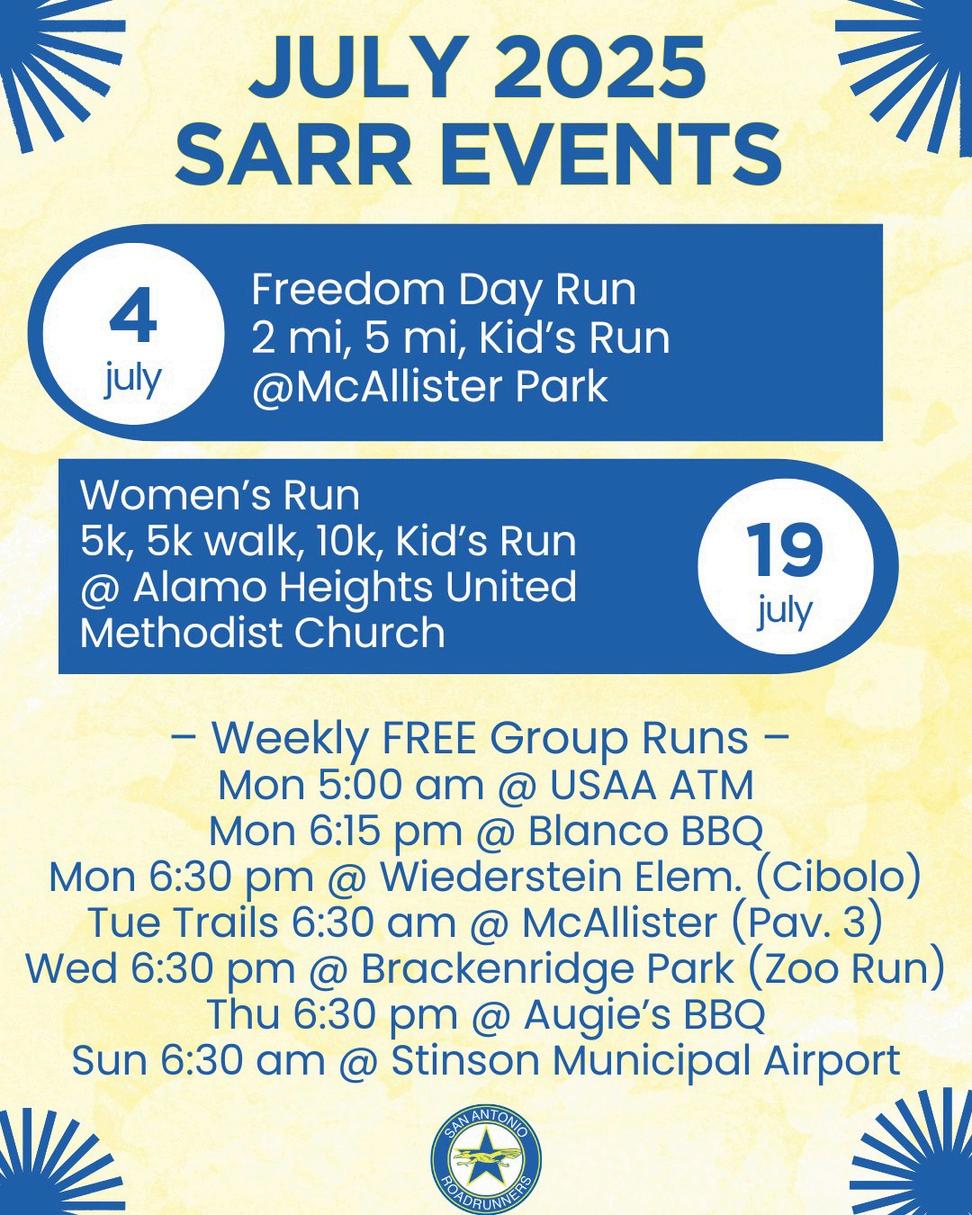 JULY 2025
SARR EVENTS

4
july

Freedom Day Run
2 mi, 5 mi, Kid's Run
@McAllister Park

Women's Run
5k, 5k walk, 10k, Kid's Run
@ Alamo Heights United Methodist Church

19
july

– Weekly FREE Group Runs –
Mon 5:00 am @ USAA ATM
Mon 6:15 pm @ Blanco BBQ
Mon 6:30 pm @ Wiederstein Elem. (Cibolo)
Tue Trails 6:30 am @ McAllister (Pav. 3)
Wed 6:30 pm @ Brackenridge Park (Zoo Run)
Thu 6:30 pm @ Augie's BBQ
Sun 6:30 am @ Stinson Municipal Airport

SAN ANTONIO
ROADRUNNERS